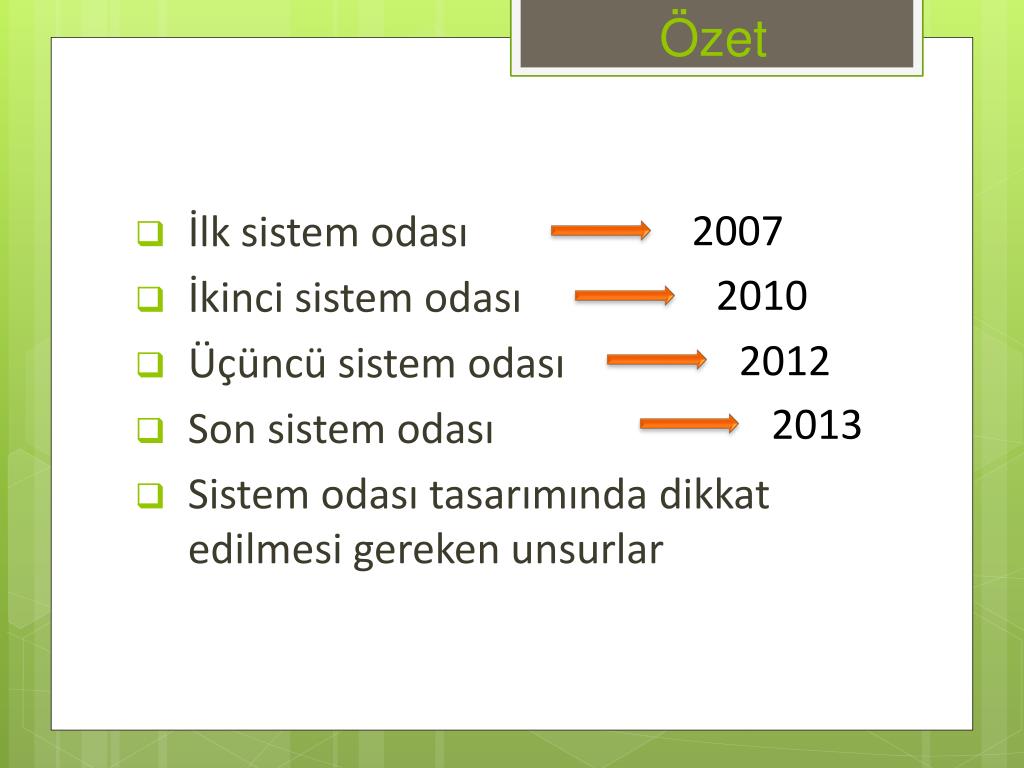 Özet

İlk sistem odası 2007

İkinci sistem odası 2010

Üçüncü sistem odası 2012

Son sistem odası 2013

Sistem odası tasarımında dikkat edilmesi gereken unsurlar